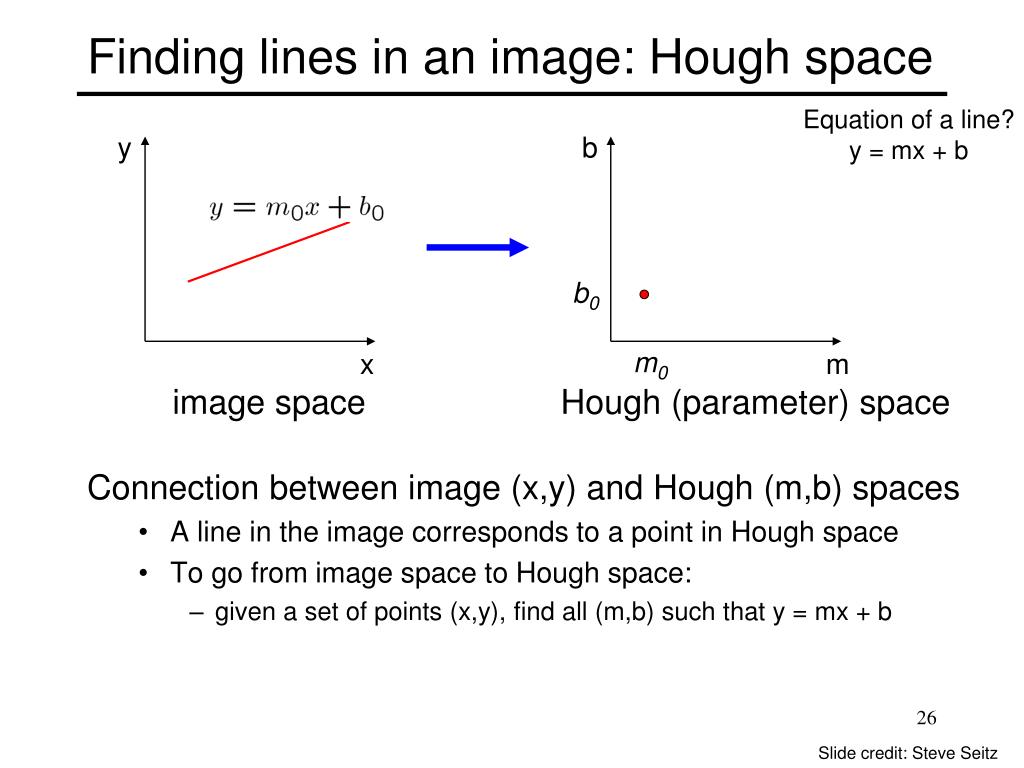 Finding lines in an image: Hough space

Equation of a line?
y = mx + b

y

$y = m_0 x + b_0$

x

image space

b

$b_0$

$m_0$

m

Hough (parameter) space

Connection between image (x,y) and Hough (m,b) spaces

• A line in the image corresponds to a point in Hough space

• To go from image space to Hough space:

– given a set of points (x,y), find all (m,b) such that y = mx + b

26

Slide credit: Steve Seitz